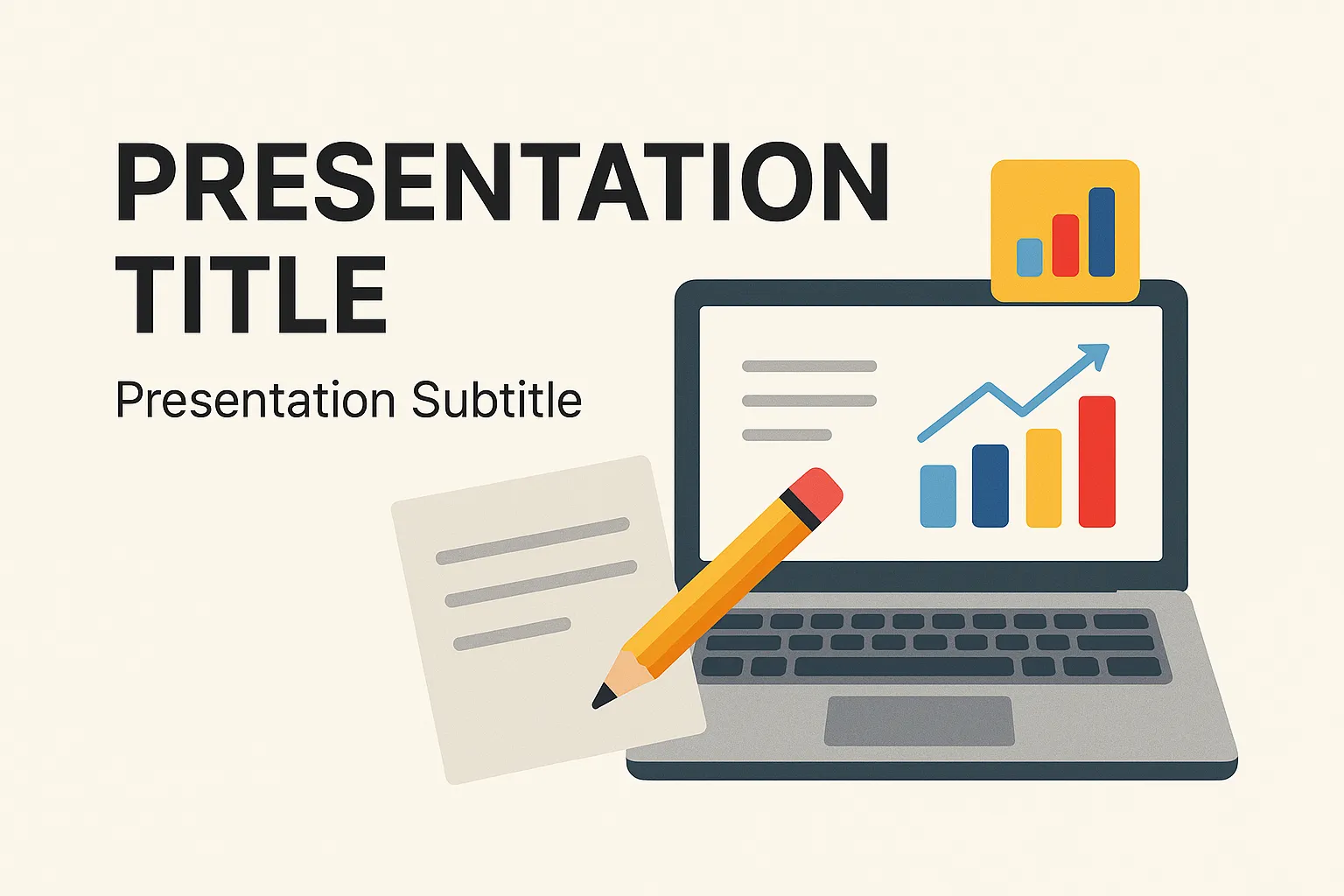 PRESENTATION TITLE

Presentation Subtitle